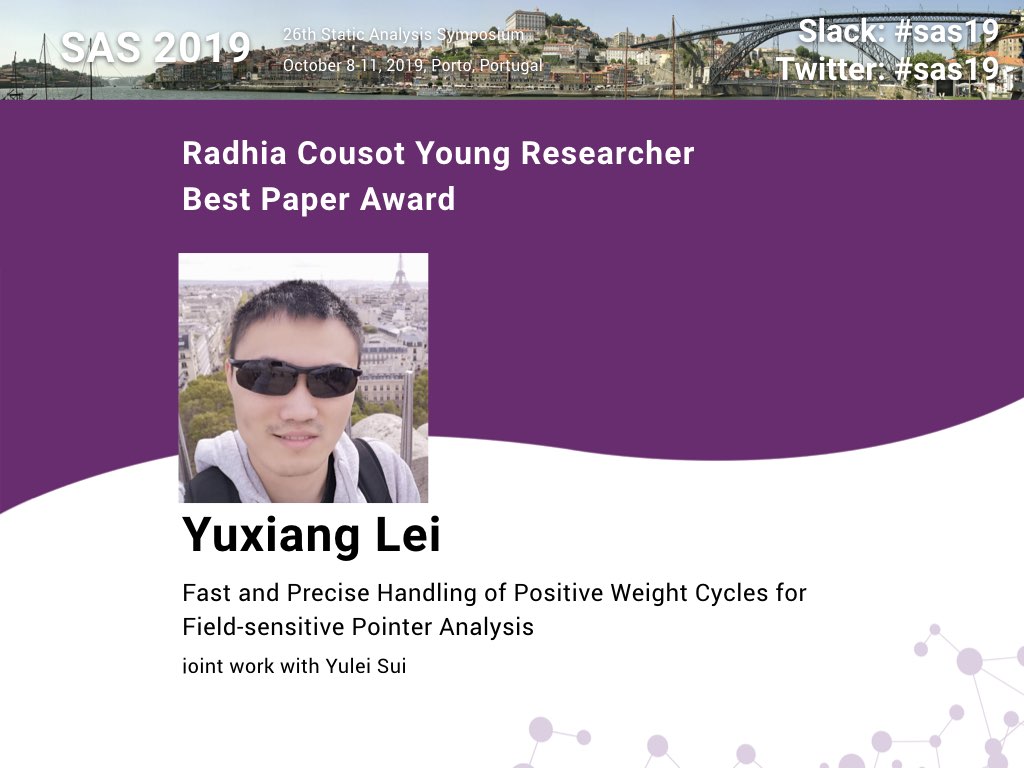 SAS 2019

26th Static Analysis Symposium
October 8-11, 2019, Porto, Portugal

Slack: #sas19
Twitter: #sas19

Radhia Cousot Young Researcher
Best Paper Award

Yuxiang Lei

Fast and Precise Handling of Positive Weight Cycles for Field-sensitive Pointer Analysis

ioint work with Yulei Sui